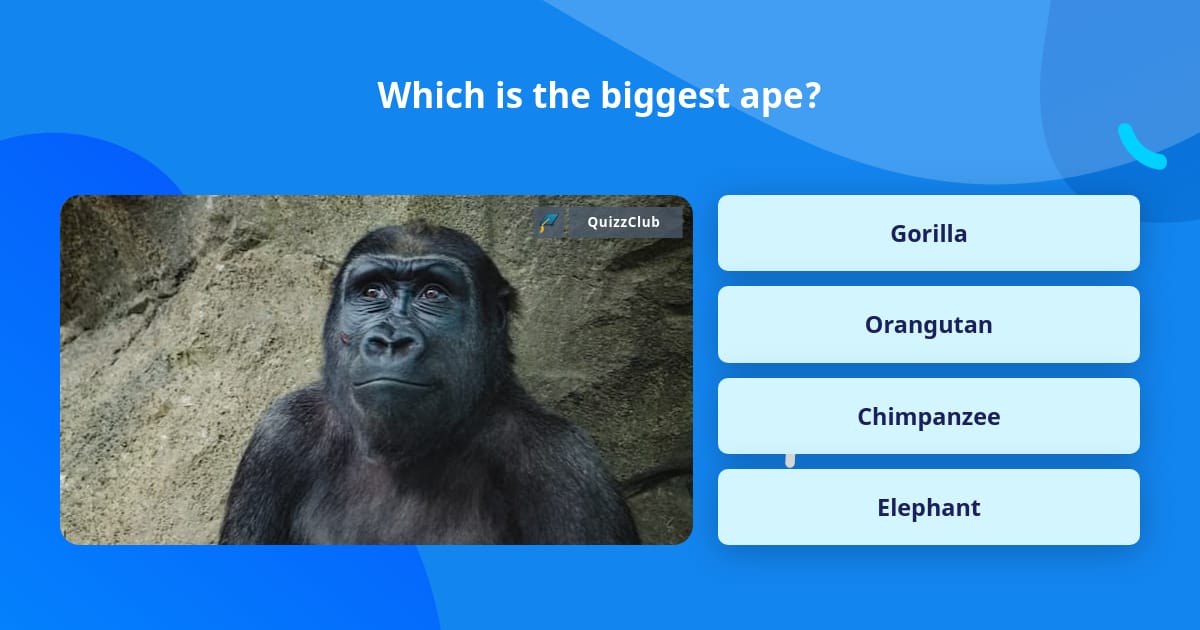 Which is the biggest ape?

QuizzClub

Gorilla

Orangutan

Chimpanzee

Elephant